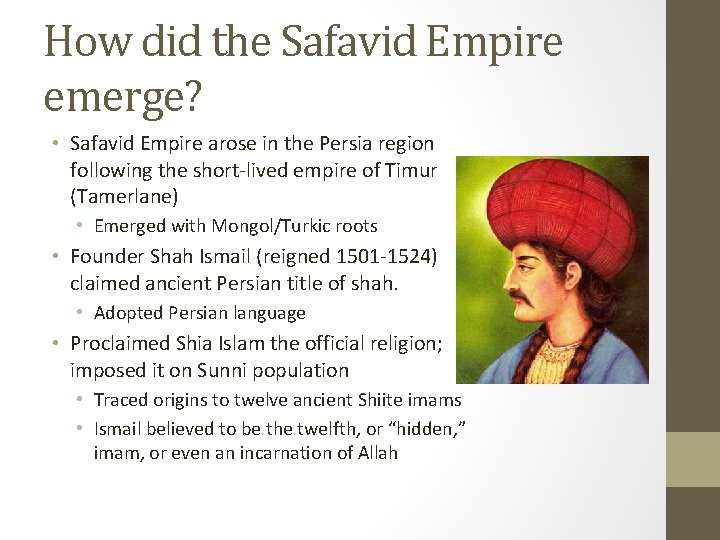 How did the Safavid Empire emerge?

• Safavid Empire arose in the Persia region following the short-lived empire of Timur (Tamerlane)
  • Emerged with Mongol/Turkic roots
• Founder Shah Ismail (reigned 1501-1524) claimed ancient Persian title of shah.
  • Adopted Persian language
• Proclaimed Shia Islam the official religion; imposed it on Sunni population
  • Traced origins to twelve ancient Shiite imams
  • Ismail believed to be the twelfth, or "hidden," imam, or even an incarnation of Allah